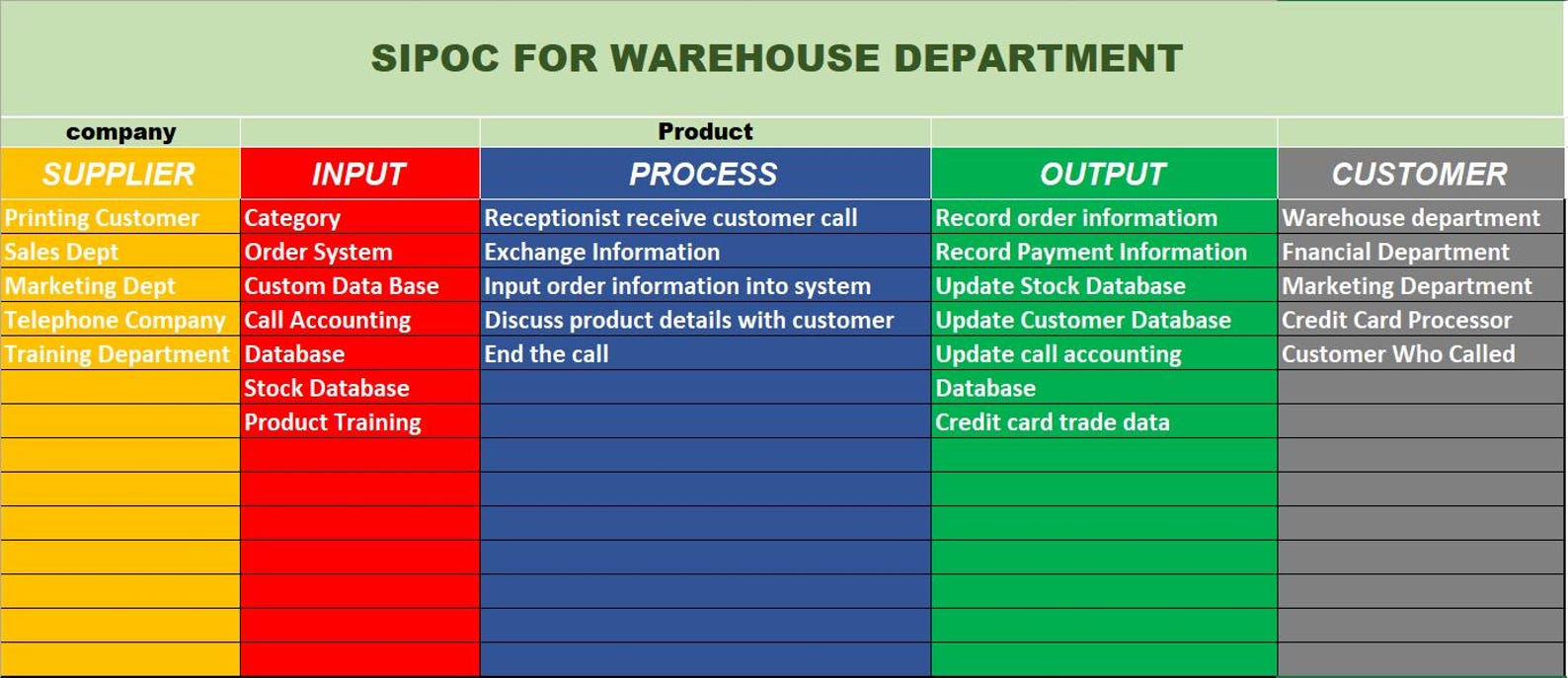 SIPOC FOR WAREHOUSE DEPARTMENT

| company | | Product | | |
|---|---|---|---|---|
| SUPPLIER | INPUT | PROCESS | OUTPUT | CUSTOMER |
| Printing Customer | Category | Receptionist receive customer call | Record order informatiom | Warehouse department |
| Sales Dept | Order System | Exchange Information | Record Payment Information | Fnancial Department |
| Marketing Dept | Custom Data Base | Input order information into system | Update Stock Database | Marketing Department |
| Telephone Company | Call Accounting | Discuss product details with customer | Update Customer Database | Credit Card Processor |
| Training Department | Database | End the call | Update call accounting | Customer Who Called |
| | Stock Database | | Database | |
| | Product Training | | Credit card trade data | |